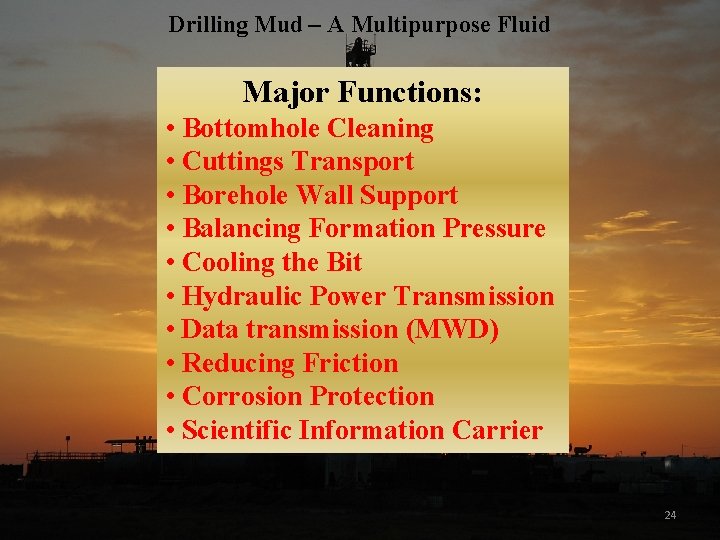 Drilling Mud – A Multipurpose Fluid

Major Functions:

• Bottomhole Cleaning
• Cuttings Transport
• Borehole Wall Support
• Balancing Formation Pressure
• Cooling the Bit
• Hydraulic Power Transmission
• Data transmission (MWD)
• Reducing Friction
• Corrosion Protection
• Scientific Information Carrier

24